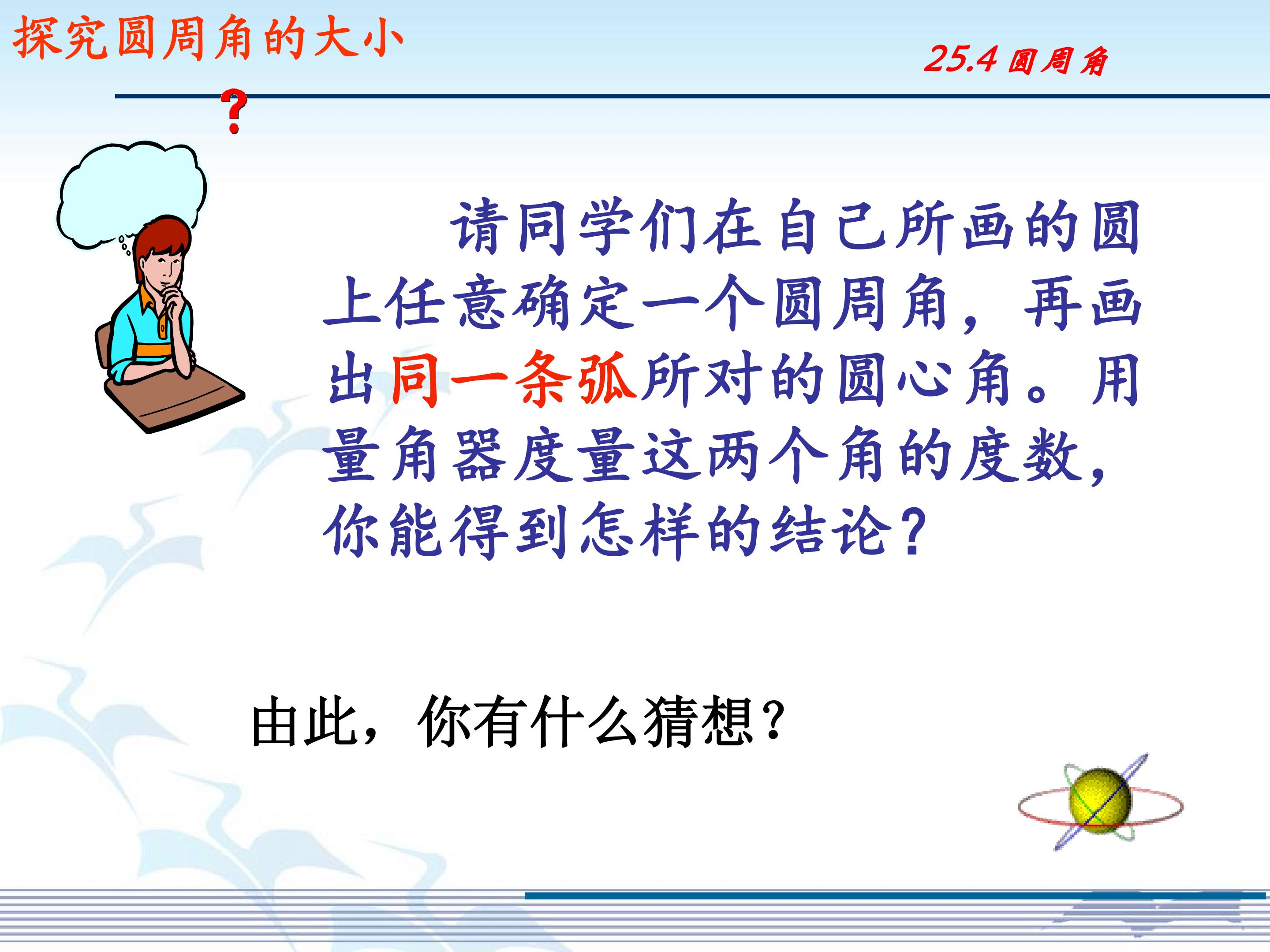 探究圆周角的大小

25.4 圆周角

?

请同学们在自己所画的圆上任意确定一个圆周角，再画出同一条弧所对的圆心角。用量角器度量这两个角的度数，你能得到怎样的结论？

由此，你有什么猜想？